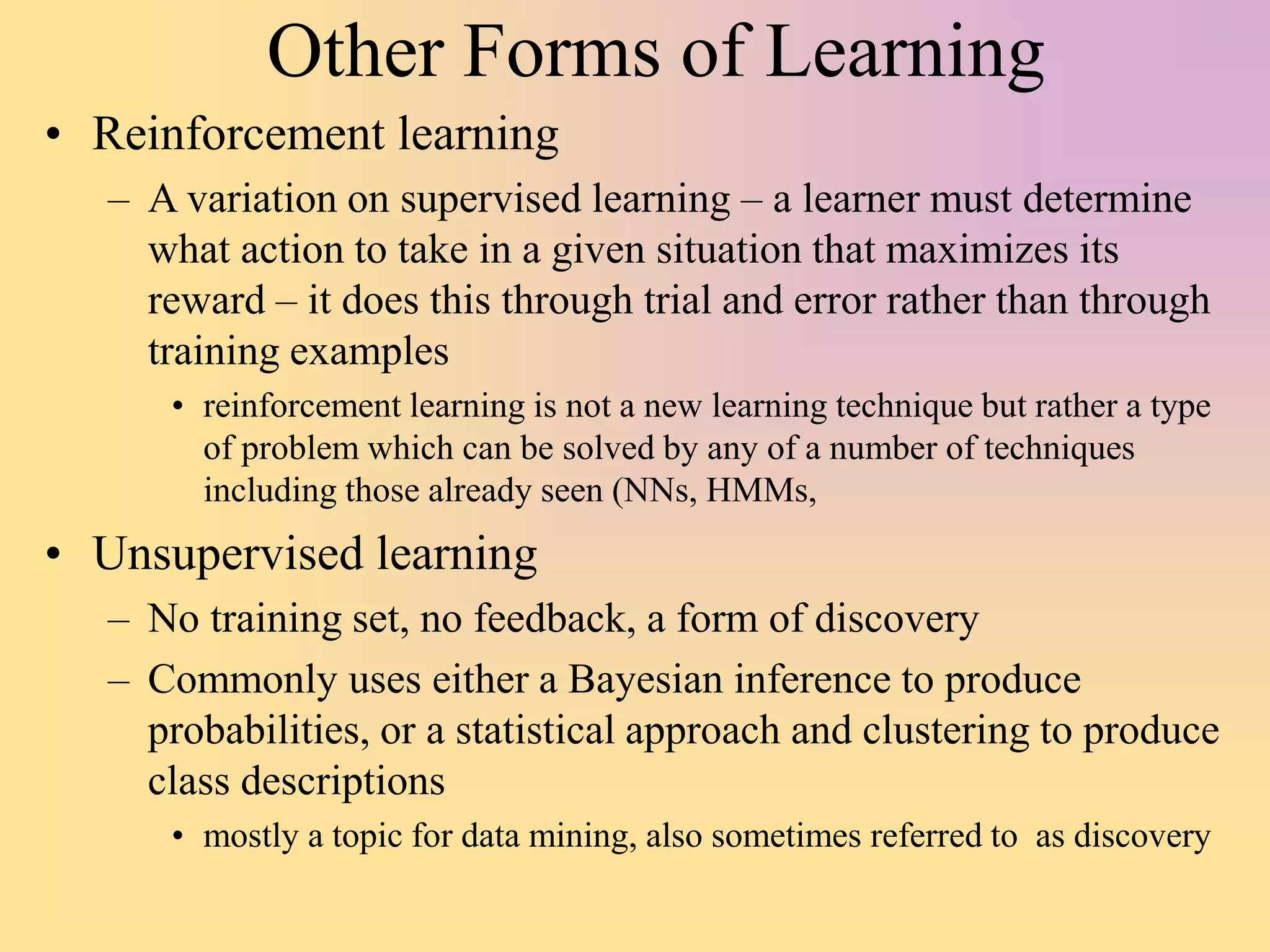 Other Forms of Learning

• Reinforcement learning

– A variation on supervised learning – a learner must determine what action to take in a given situation that maximizes its reward – it does this through trial and error rather than through training examples

• reinforcement learning is not a new learning technique but rather a type of problem which can be solved by any of a number of techniques including those already seen (NNs, HMMs,

• Unsupervised learning

– No training set, no feedback, a form of discovery

– Commonly uses either a Bayesian inference to produce probabilities, or a statistical approach and clustering to produce class descriptions

• mostly a topic for data mining, also sometimes referred to as discovery